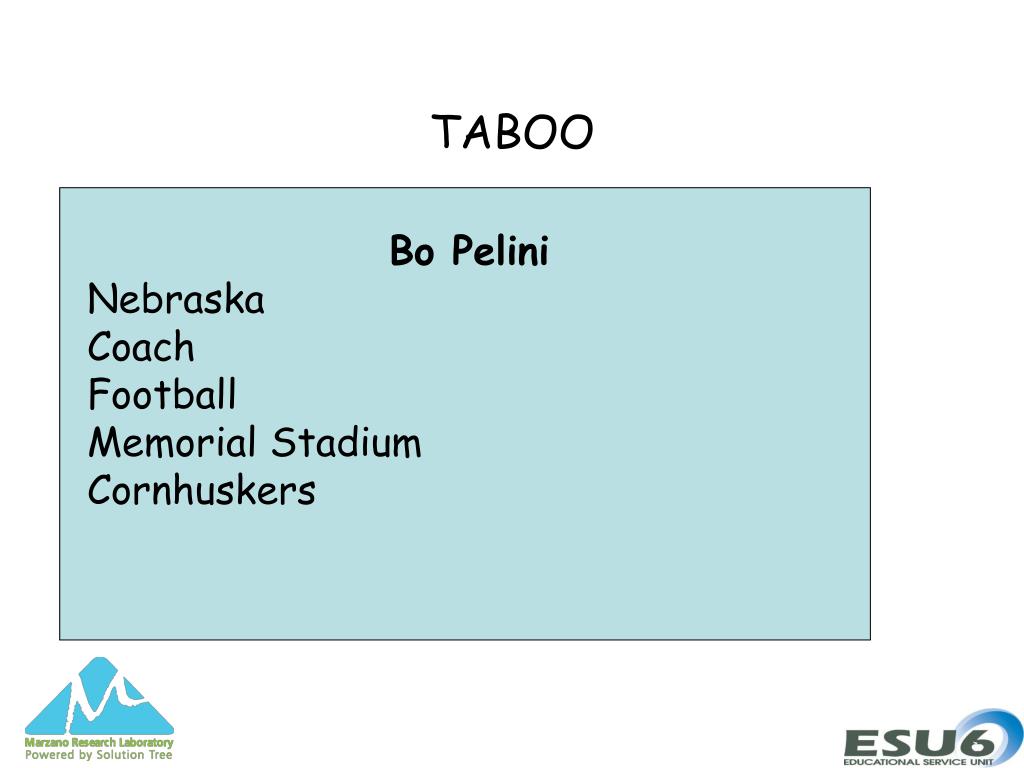 TABOO

Bo Pelini

Nebraska
Coach
Football
Memorial Stadium
Cornhuskers

Marzano Research Laboratory
Powered by Solution Tree

ESU6
EDUCATIONAL SERVICE UNIT